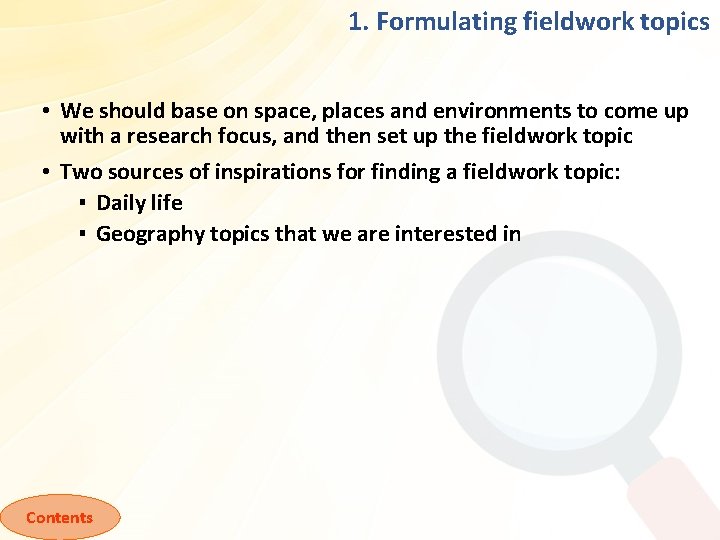 1. Formulating fieldwork topics

• We should base on space, places and environments to come up with a research focus, and then set up the fieldwork topic

• Two sources of inspirations for finding a fieldwork topic:
  ▪ Daily life
  ▪ Geography topics that we are interested in

Contents